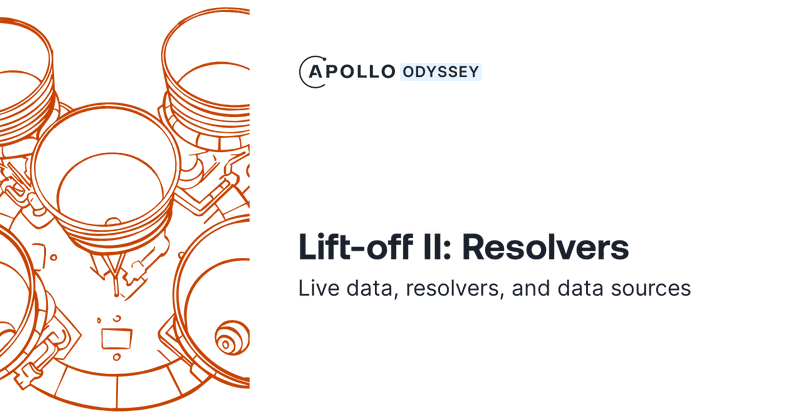 APOLLO ODYSSEY

Lift-off II: Resolvers

Live data, resolvers, and data sources